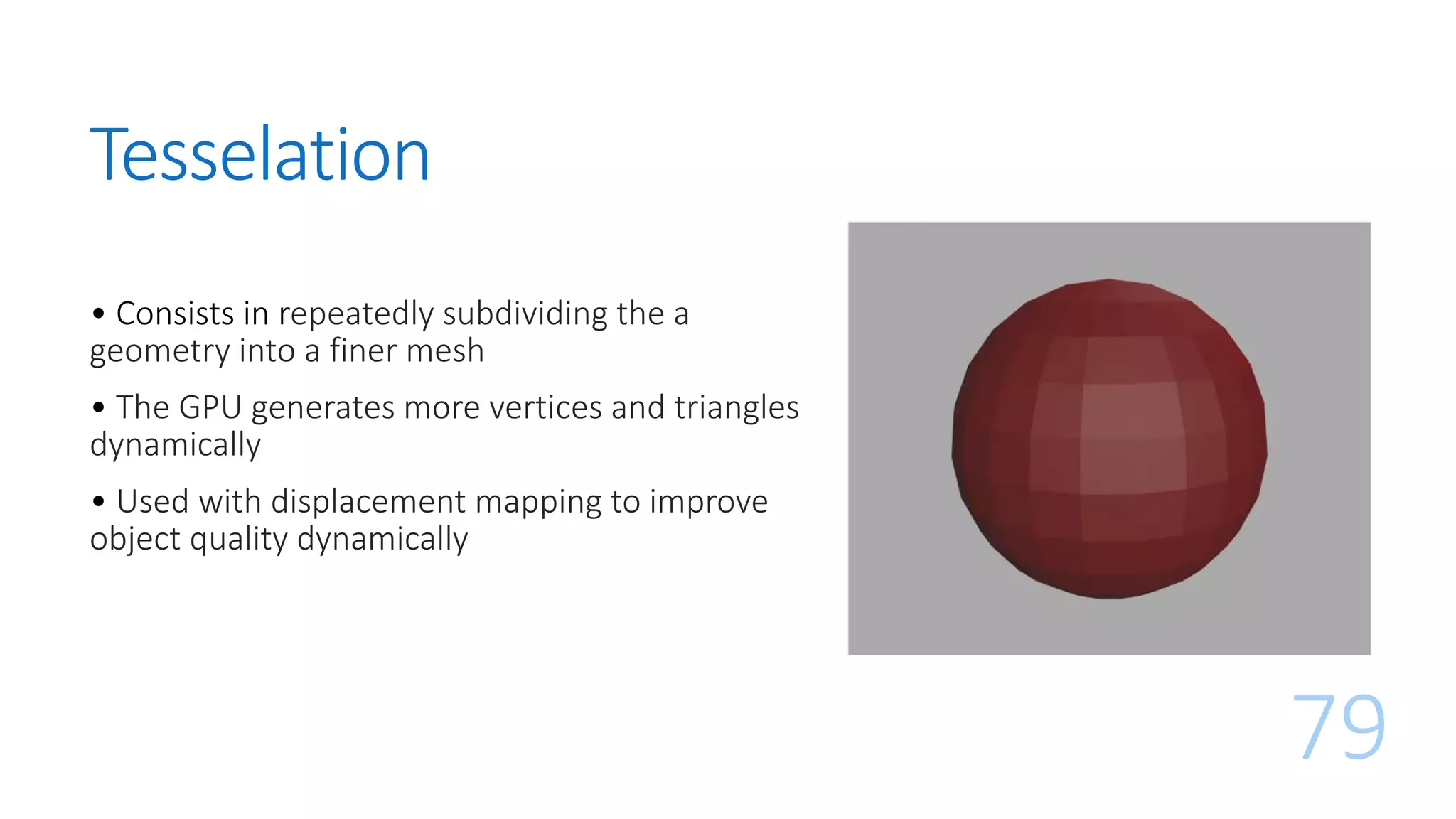 Tesselation

• Consists in repeatedly subdividing the a geometry into a finer mesh

• The GPU generates more vertices and triangles dynamically

• Used with displacement mapping to improve object quality dynamically

79